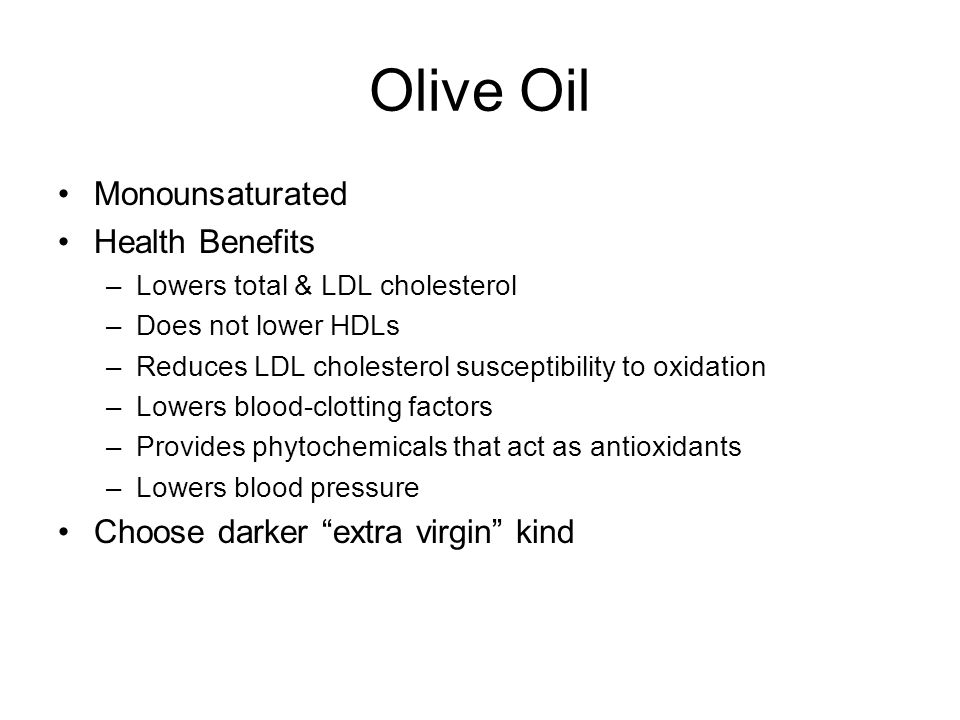 Olive Oil

• Monounsaturated
• Health Benefits
– Lowers total & LDL cholesterol
– Does not lower HDLs
– Reduces LDL cholesterol susceptibility to oxidation
– Lowers blood-clotting factors
– Provides phytochemicals that act as antioxidants
– Lowers blood pressure
• Choose darker “extra virgin” kind